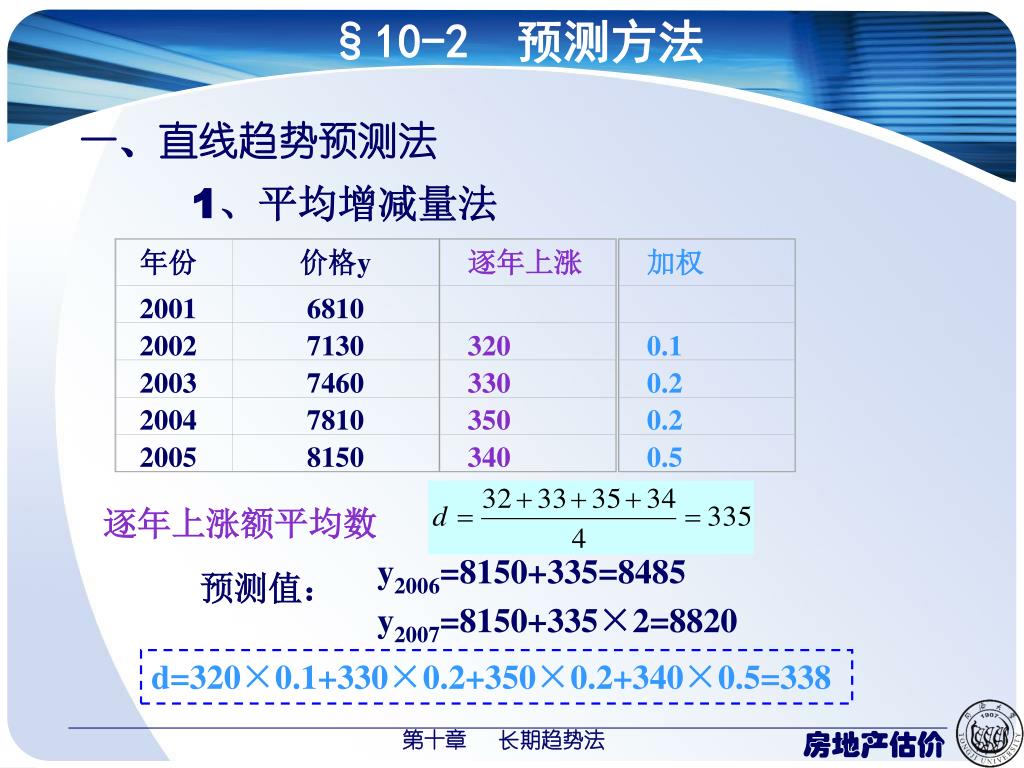 §10-2　预测方法

一、直线趋势预测法

1、平均增减量法

| 年份 | 价格y | 逐年上涨 | 加权 |
|---|---|---|---|
| 2001 | 6810 | | |
| 2002 | 7130 | 320 | 0.1 |
| 2003 | 7460 | 330 | 0.2 |
| 2004 | 7810 | 350 | 0.2 |
| 2005 | 8150 | 340 | 0.5 |

逐年上涨额平均数　$d = \frac{32+33+35+34}{4} = 335$

预测值：　$y_{2006}$=8150+335=8485

$y_{2007}$=8150+335×2=8820

d=320×0.1+330×0.2+350×0.2+340×0.5=338

第十章　长期趋势法

房地产估价

1907 TONGJI UNIVERSITY